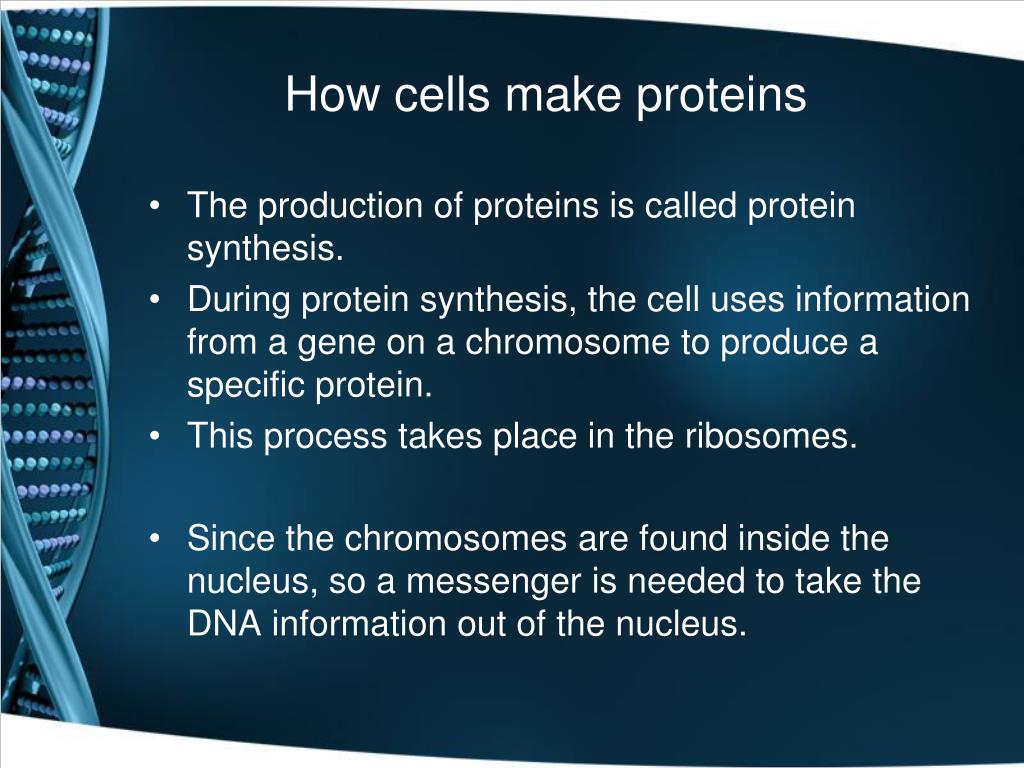 How cells make proteins

• The production of proteins is called protein synthesis.
• During protein synthesis, the cell uses information from a gene on a chromosome to produce a specific protein.
• This process takes place in the ribosomes.

• Since the chromosomes are found inside the nucleus, so a messenger is needed to take the DNA information out of the nucleus.